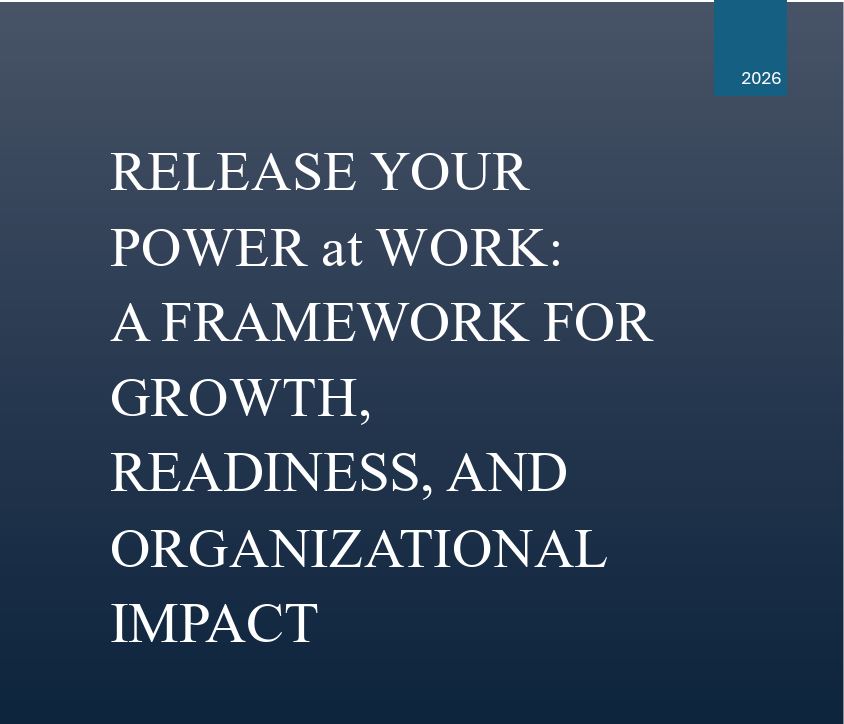 2026

RELEASE YOUR POWER at WORK: A FRAMEWORK FOR GROWTH, READINESS, AND ORGANIZATIONAL IMPACT